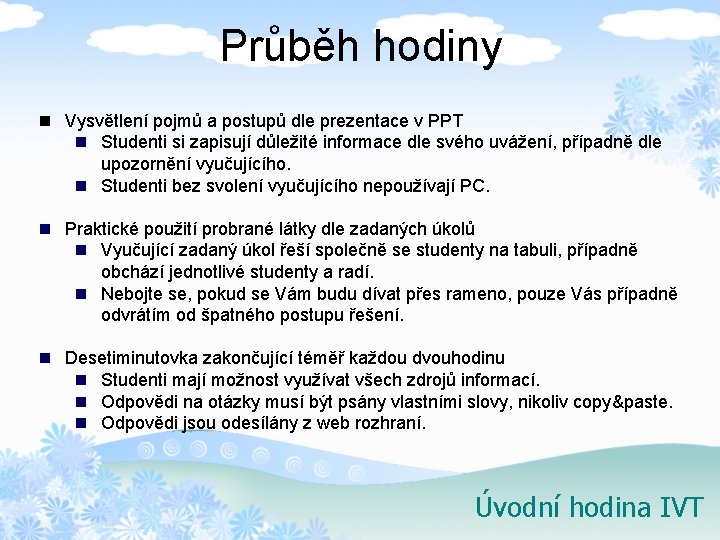 Průběh hodiny

- Vysvětlení pojmů a postupů dle prezentace v PPT
  - Studenti si zapisují důležité informace dle svého uvážení, případně dle upozornění vyučujícího.
  - Studenti bez svolení vyučujícího nepoužívají PC.

- Praktické použití probrané látky dle zadaných úkolů
  - Vyučující zadaný úkol řeší společně se studenty na tabuli, případně obchází jednotlivé studenty a radí.
  - Nebojte se, pokud se Vám budu dívat přes rameno, pouze Vás případně odvrátím od špatného postupu řešení.

- Desetiminutovka zakončující téměř každou dvouhodinu
  - Studenti mají možnost využívat všech zdrojů informací.
  - Odpovědi na otázky musí být psány vlastními slovy, nikoliv copy&paste.
  - Odpovědi jsou odesílány z web rozhraní.

Úvodní hodina IVT